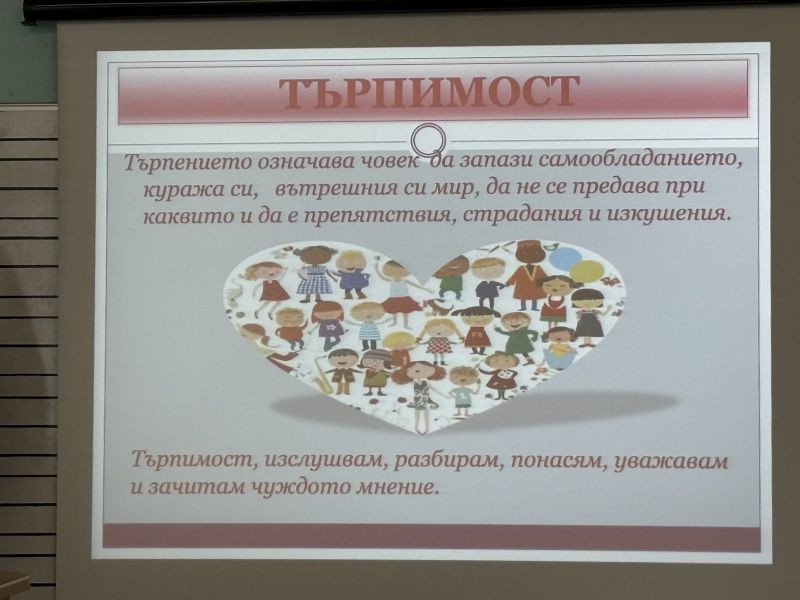 ТЪРПИМОСТ

Търпението означава човек да запази самообладанието, куража си, вътрешния си мир, да не се предава при каквито и да е препятствия, страдания и изкушения.

Търпимост, изслушвам, разбирам, понасям, уважавам и зачитам чуждото мнение.